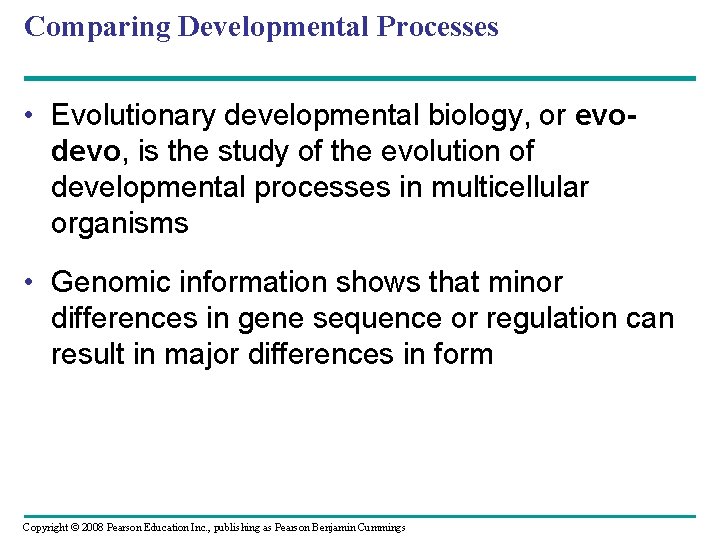 Comparing Developmental Processes

• Evolutionary developmental biology, or evo-devo, is the study of the evolution of developmental processes in multicellular organisms

• Genomic information shows that minor differences in gene sequence or regulation can result in major differences in form

Copyright © 2008 Pearson Education Inc., publishing as Pearson Benjamin Cummings